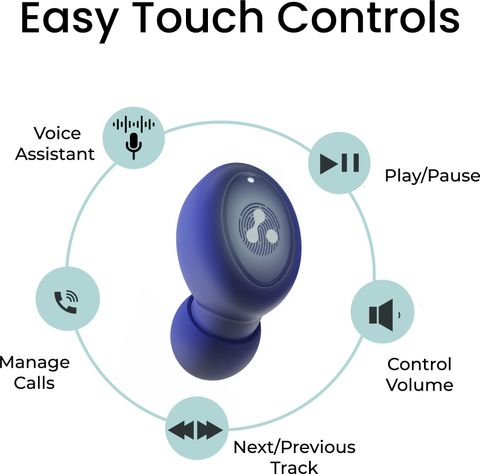 Easy Touch Controls

Voice Assistant

Play/Pause

Manage Calls

Control Volume

Next/Previous Track